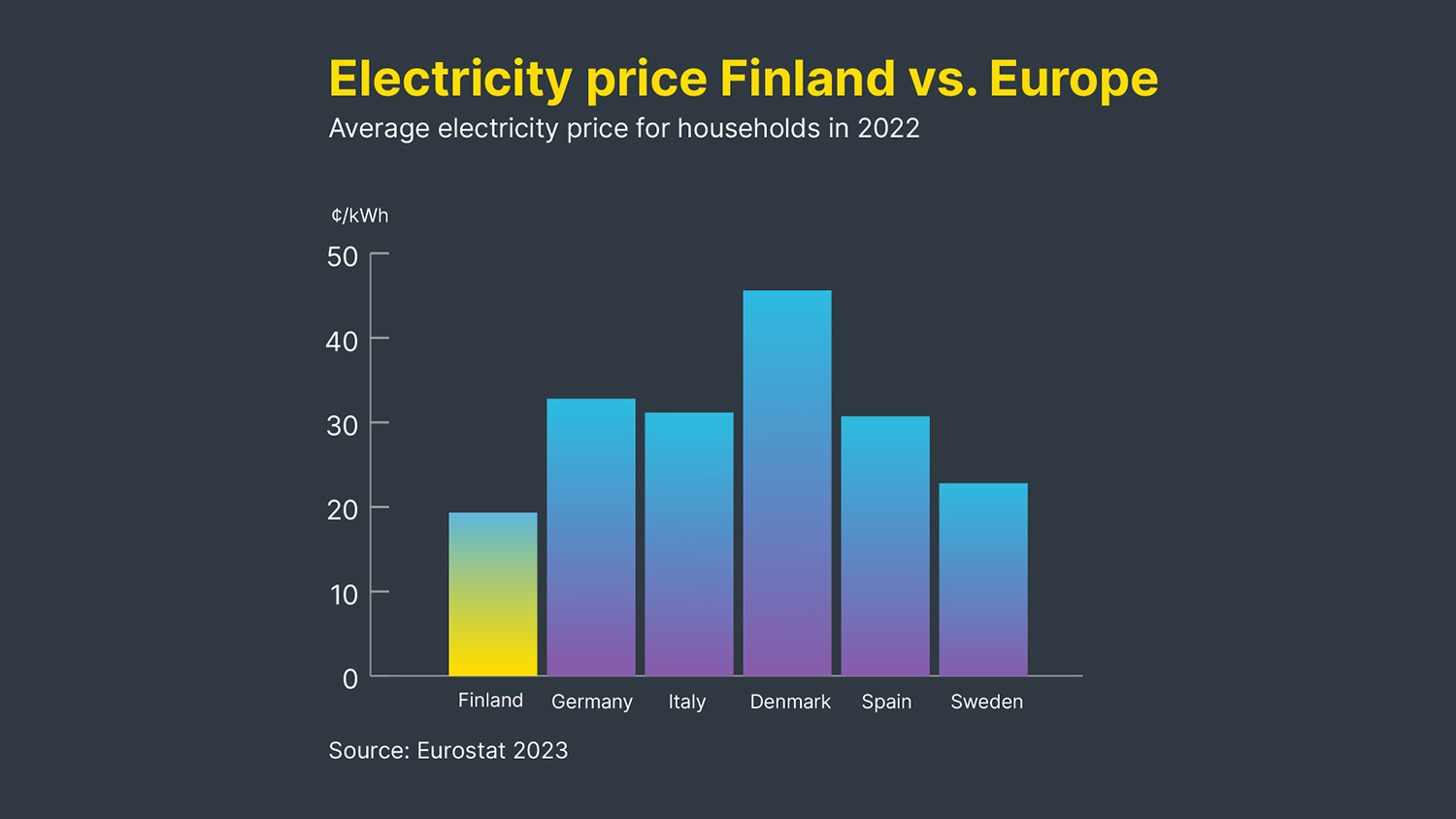 Electricity price Finland vs. Europe
Average electricity price for households in 2022

¢/kWh
50
40
30
20
10
0

Finland
Germany
Italy
Denmark
Spain
Sweden

Source: Eurostat 2023